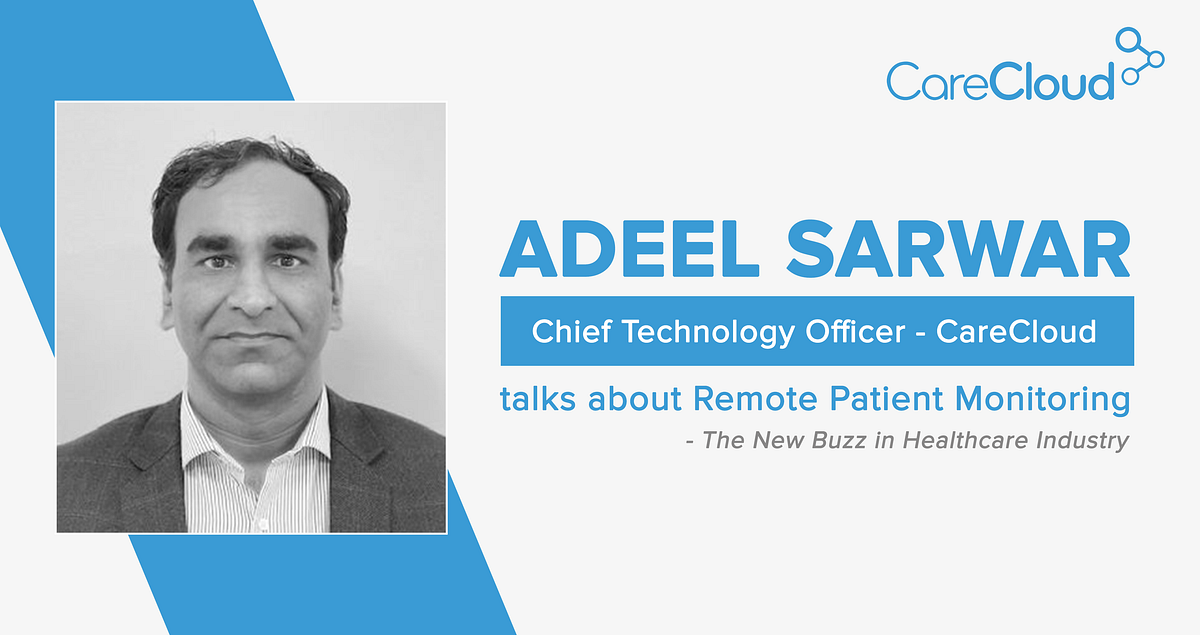 CareCloud

ADEEL SARWAR

Chief Technology Officer - CareCloud

talks about Remote Patient Monitoring

- The New Buzz in Healthcare Industry